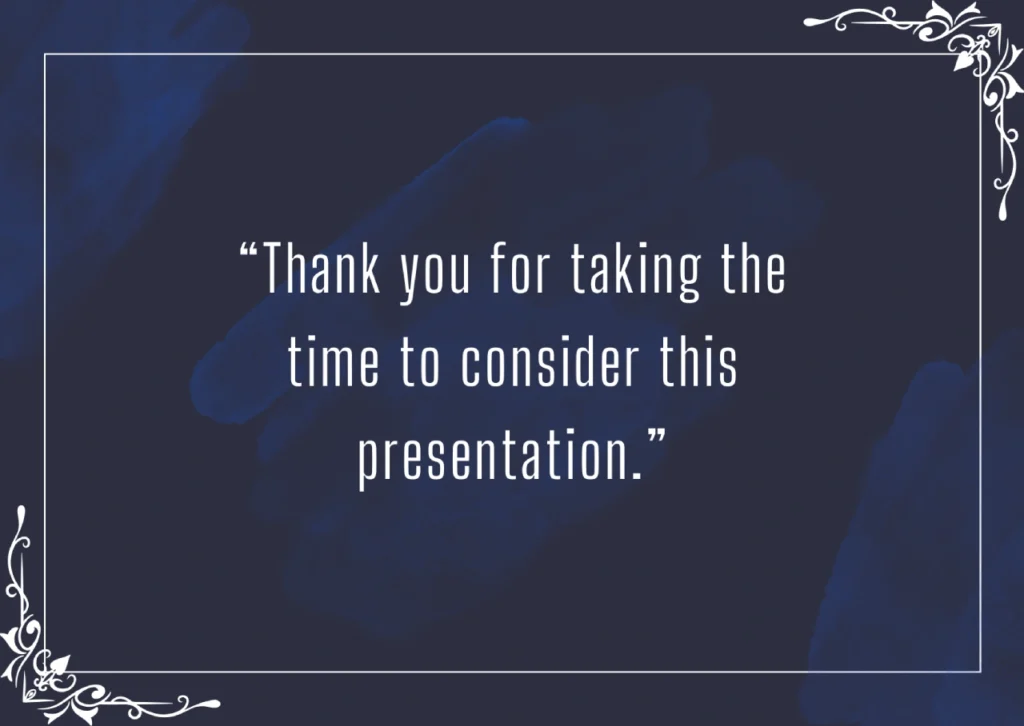 “Thank you for taking the time to consider this presentation.”